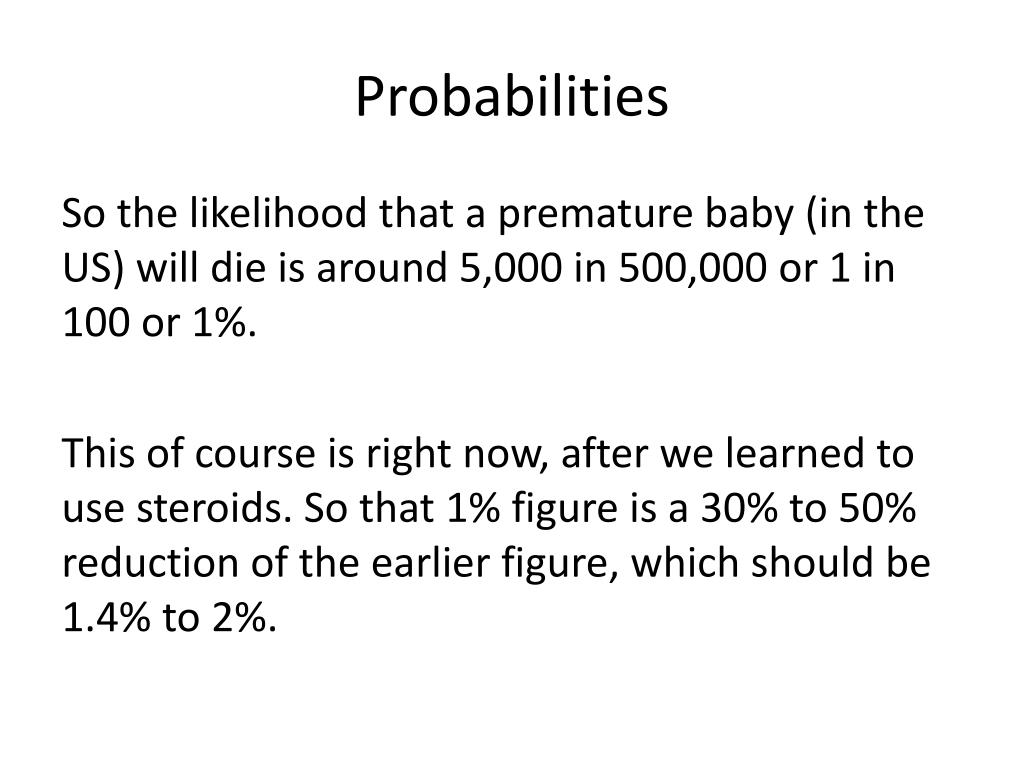 Probabilities

So the likelihood that a premature baby (in the US) will die is around 5,000 in 500,000 or 1 in 100 or 1%.

This of course is right now, after we learned to use steroids. So that 1% figure is a 30% to 50% reduction of the earlier figure, which should be 1.4% to 2%.